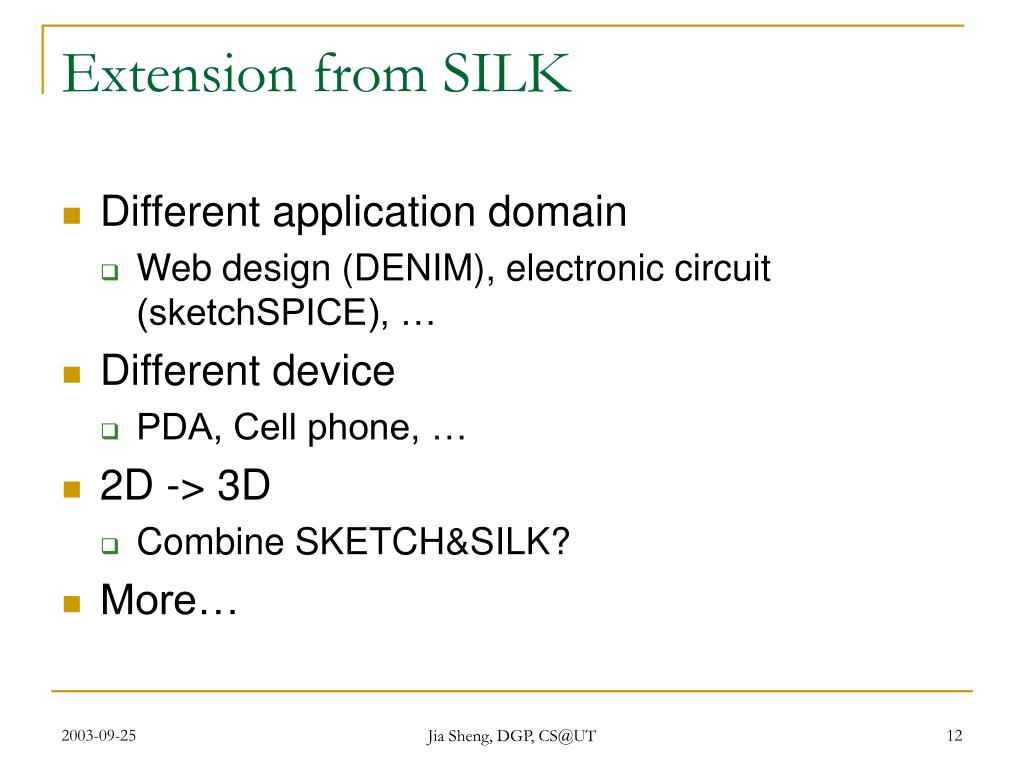 Extension from SILK

- Different application domain
  - Web design (DENIM), electronic circuit (sketchSPICE), …
- Different device
  - PDA, Cell phone, …
- 2D -> 3D
  - Combine SKETCH&SILK?
- More…

2003-09-25

Jia Sheng, DGP, CS@UT

12